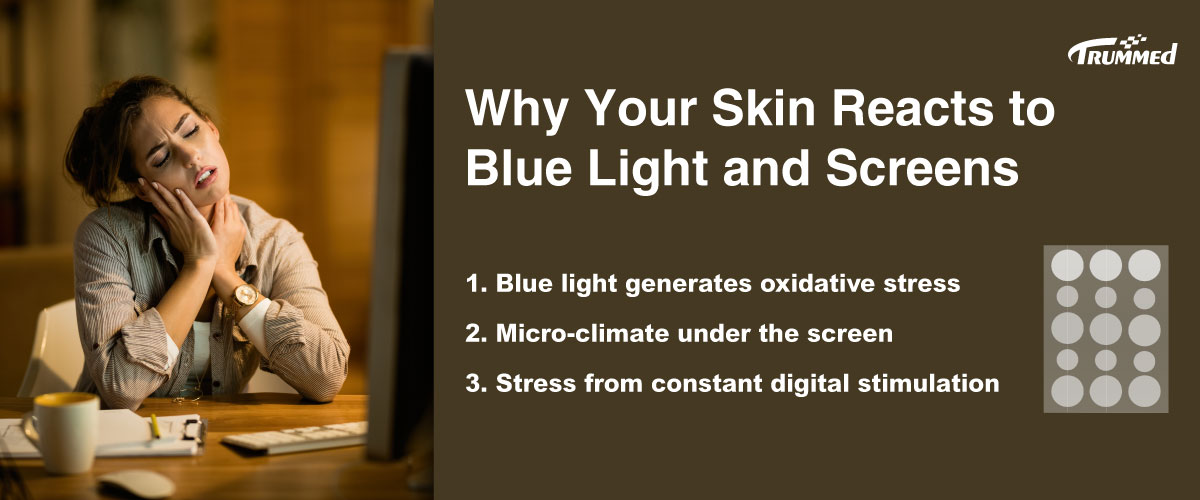 TRUMMED

Why Your Skin Reacts to Blue Light and Screens

1. Blue light generates oxidative stress

2. Micro-climate under the screen

3. Stress from constant digital stimulation